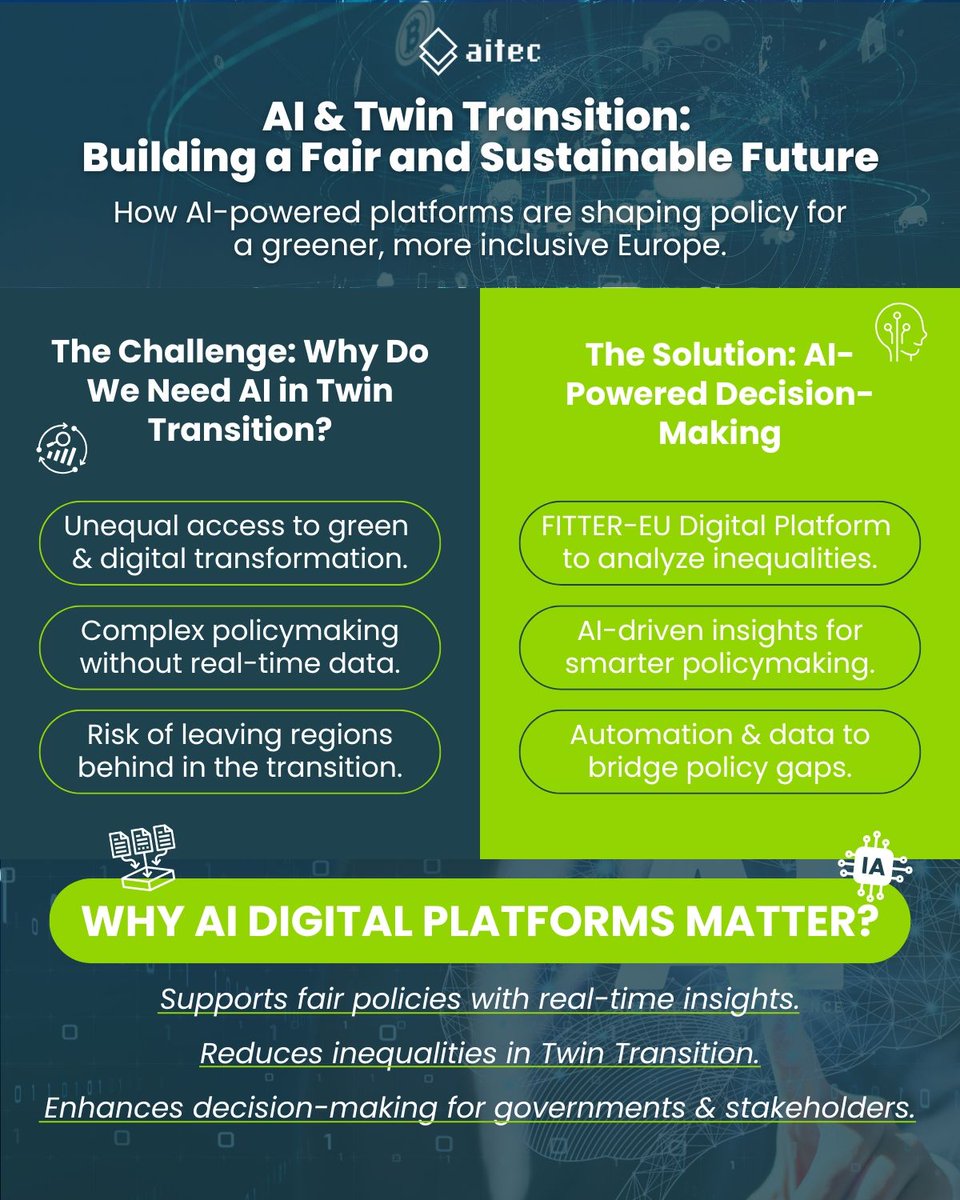 aitec

AI & Twin Transition: Building a Fair and Sustainable Future

How AI-powered platforms are shaping policy for a greener, more inclusive Europe.

The Challenge: Why Do We Need AI in Twin Transition?

Unequal access to green & digital transformation.

Complex policymaking without real-time data.

Risk of leaving regions behind in the transition.

The Solution: AI-Powered Decision-Making

FITTER-EU Digital Platform to analyze inequalities.

AI-driven insights for smarter policymaking.

Automation & data to bridge policy gaps.

IA

WHY AI DIGITAL PLATFORMS MATTER?

Supports fair policies with real-time insights.

Reduces inequalities in Twin Transition.

Enhances decision-making for governments & stakeholders.